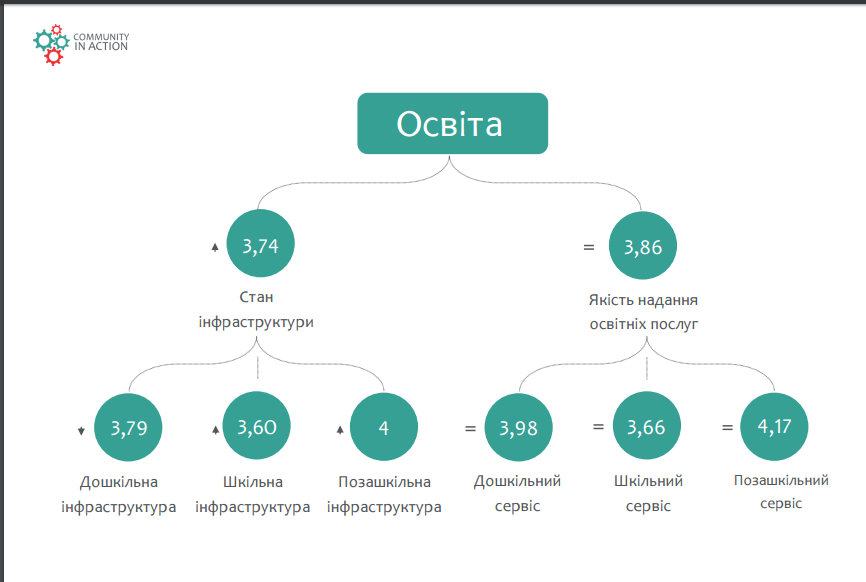 COMMUNITY IN ACTION

Освіта

3,74
Стан інфраструктури

=
3,86
Якість надання освітніх послуг

3,79
Дошкільна інфраструктура

3,60
Шкільна інфраструктура

4
Позашкільна інфраструктура

=
3,98
Дошкільний сервіс

=
3,66
Шкільний сервіс

=
4,17
Позашкільний сервіс